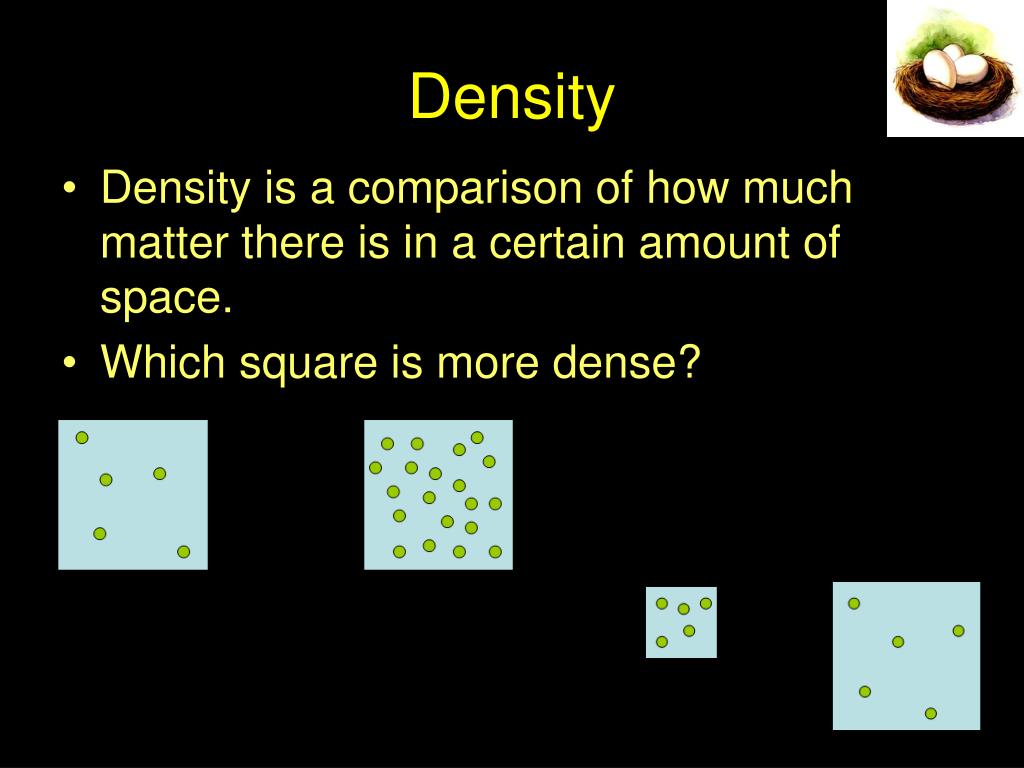 Density

• Density is a comparison of how much matter there is in a certain amount of space.
• Which square is more dense?